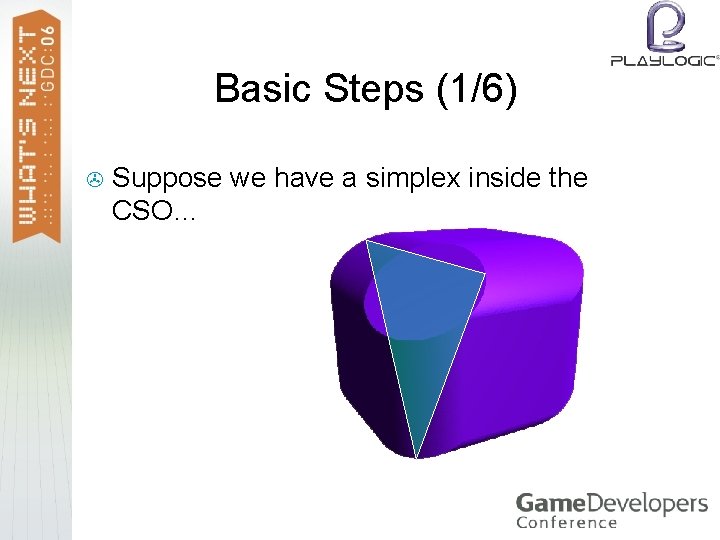 WHAT'S NEXT
GDC:06

PLAYLOGIC

Basic Steps (1/6)

Suppose we have a simplex inside the CSO…

GameDevelopers
Conference